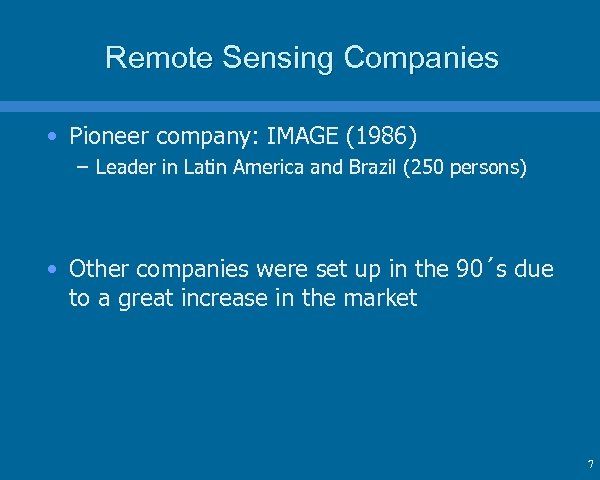 Remote Sensing Companies

• Pioneer company: IMAGE (1986)
– Leader in Latin America and Brazil (250 persons)

• Other companies were set up in the 90´s due to a great increase in the market

7